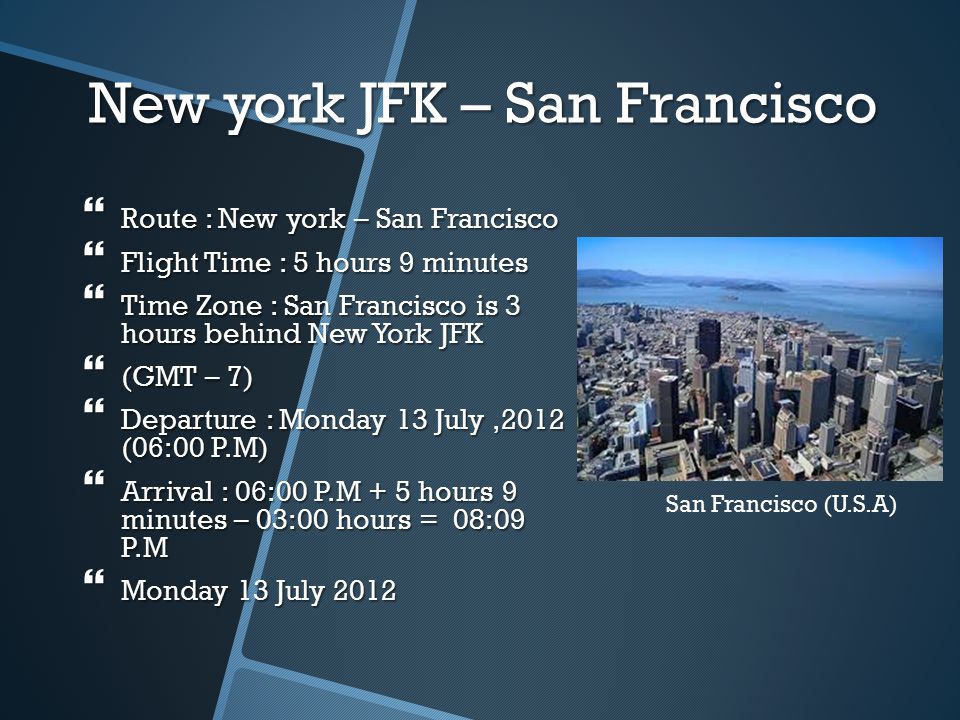 New york JFK – San Francisco

“ Route : New york – San Francisco

“ Flight Time : 5 hours 9 minutes

“ Time Zone : San Francisco is 3 hours behind New York JFK

“ (GMT – 7)

“ Departure : Monday 13 July ,2012 (06:00 P.M)

“ Arrival : 06:00 P.M + 5 hours 9 minutes – 03:00 hours = 08:09 P.M

“ Monday 13 July 2012

San Francisco (U.S.A)